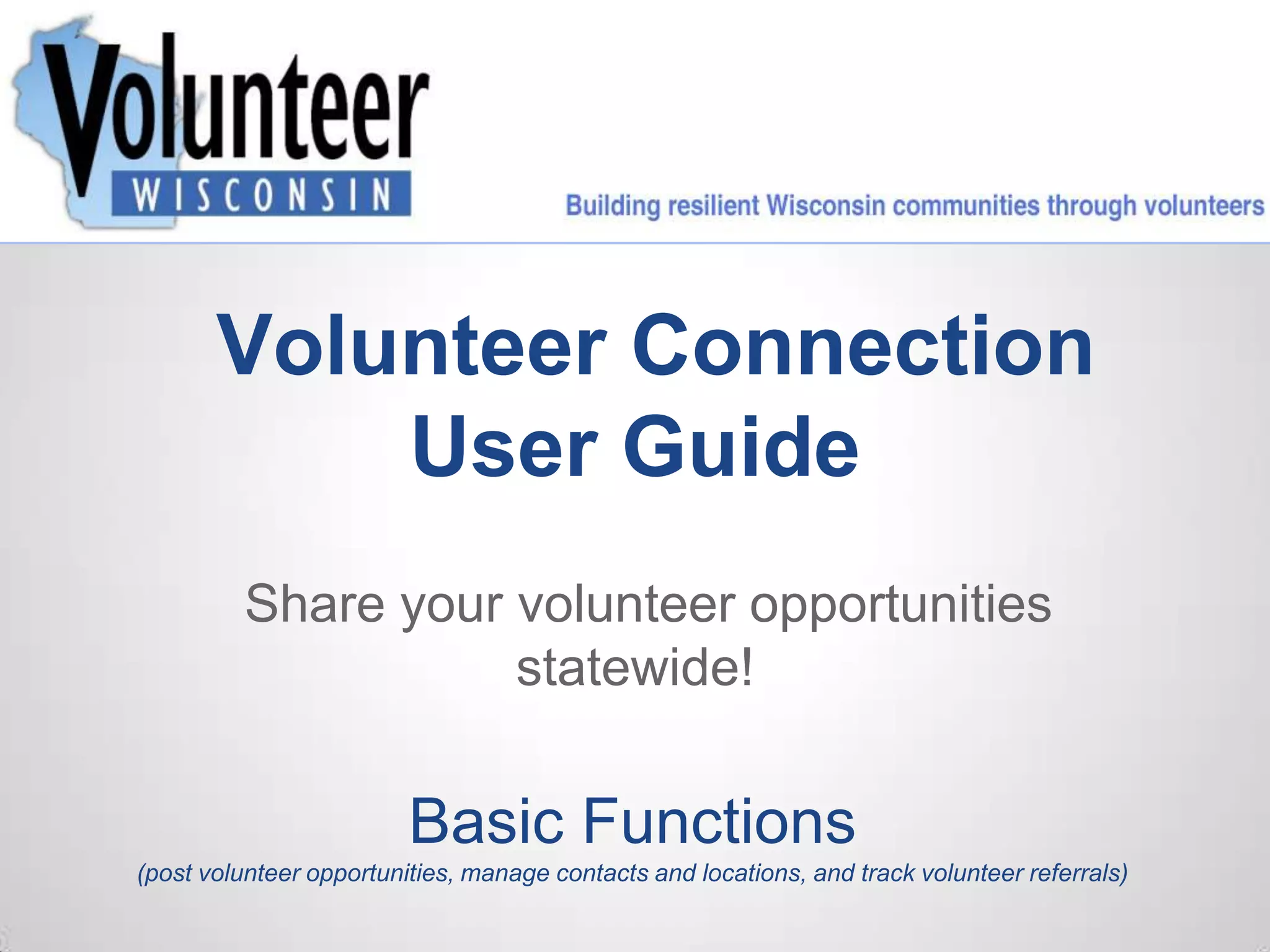 Volunteer
WISCONSIN

Building resilient Wisconsin communities through volunteers

Volunteer Connection User Guide

Share your volunteer opportunities statewide!

Basic Functions

(post volunteer opportunities, manage contacts and locations, and track volunteer referrals)